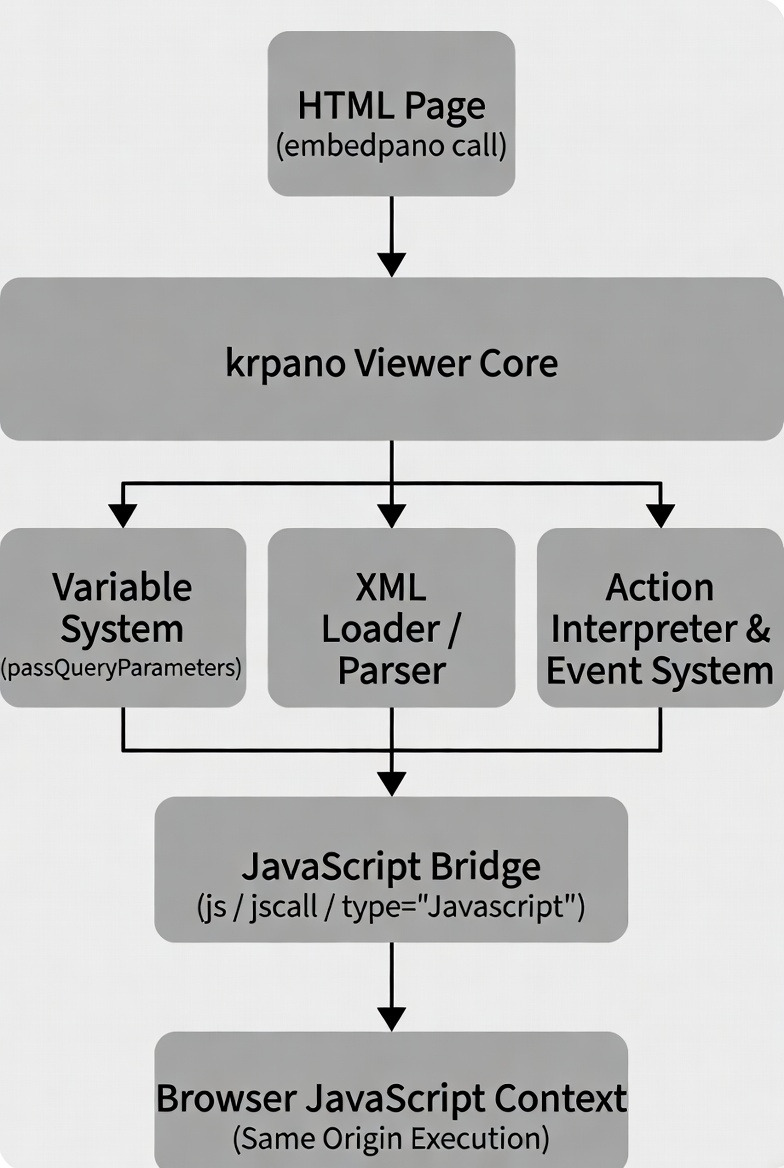 HTML Page
(embedpano call)

krpano Viewer Core

Variable System
(passQueryParameters)

XML Loader / Parser

Action Interpreter & Event System

JavaScript Bridge
(js / jscall / type="Javascript")

Browser JavaScript Context
(Same Origin Execution)